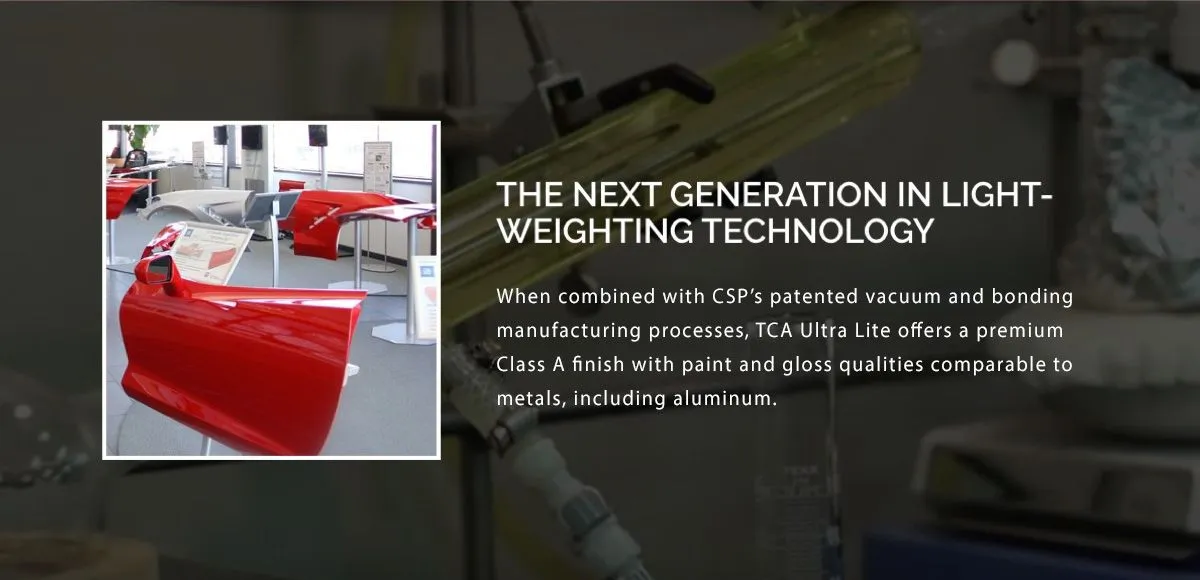 THE NEXT GENERATION IN LIGHT-WEIGHTING TECHNOLOGY

When combined with CSP's patented vacuum and bonding manufacturing processes, TCA Ultra Lite offers a premium Class A finish with paint and gloss qualities comparable to metals, including aluminum.